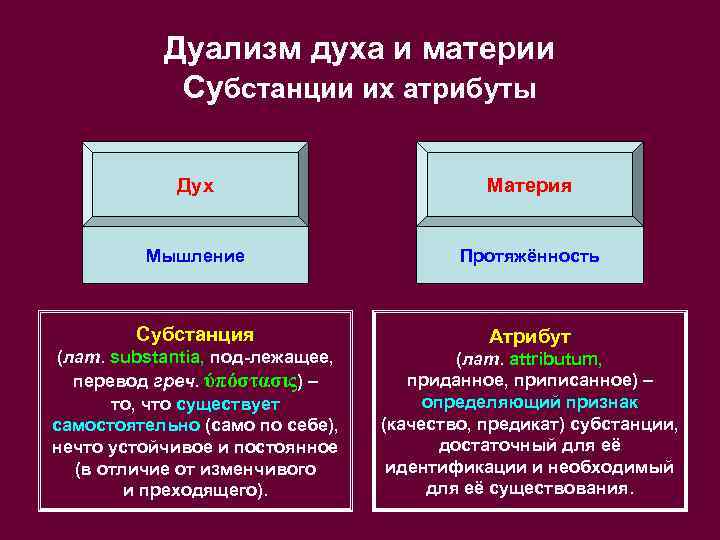 Дуализм духа и материи
Субстанции их атрибуты

Дух

Мышление

Материя

Протяжённость

Субстанция
(лат. substantia, под-лежащее, перевод греч. ὑπόστασις) – то, что существует самостоятельно (само по себе), нечто устойчивое и постоянное (в отличие от изменчивого и преходящего).

Атрибут
(лат. attributum, приданное, приписанное) – определяющий признак (качество, предикат) субстанции, достаточный для её идентификации и необходимый для её существования.